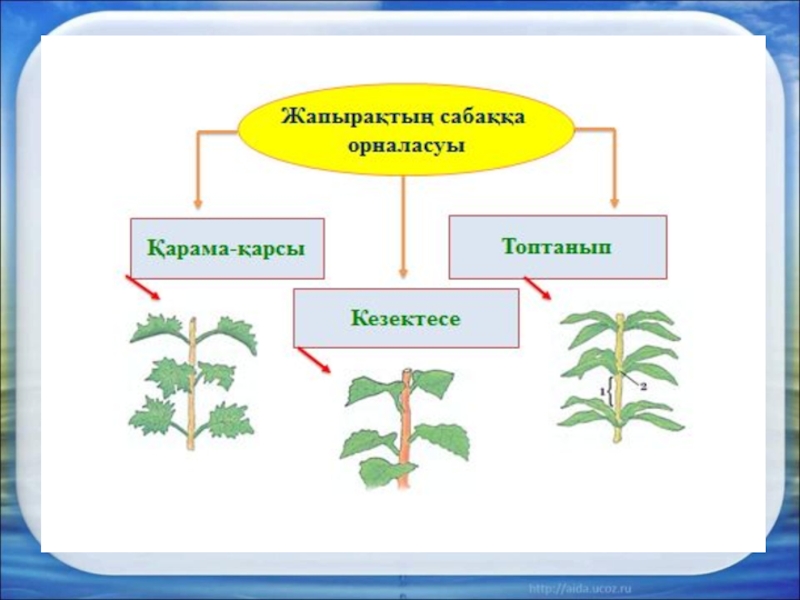 Жапырақтың сабаққа орналасуы

Қарама-қарсы

Кезектесе

Топтанып

1

2

http://aida.ucoz.ru